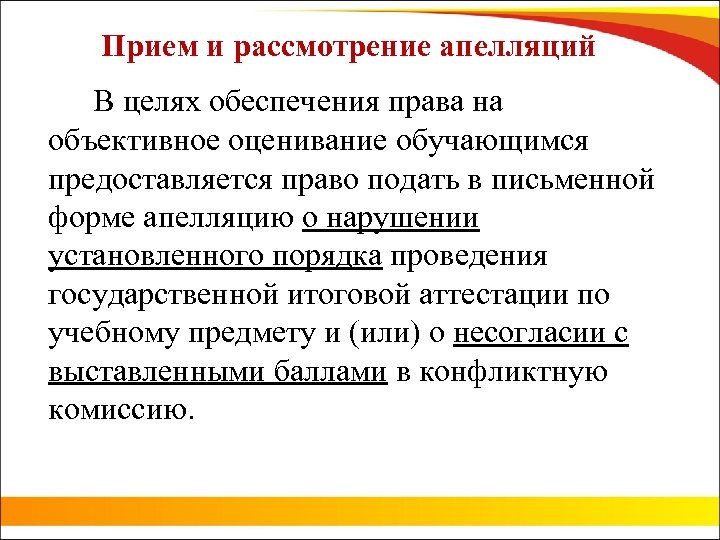 Прием и рассмотрение апелляций

В целях обеспечения права на объективное оценивание обучающимся предоставляется право подать в письменной форме апелляцию о нарушении установленного порядка проведения государственной итоговой аттестации по учебному предмету и (или) о несогласии с выставленными баллами в конфликтную комиссию.